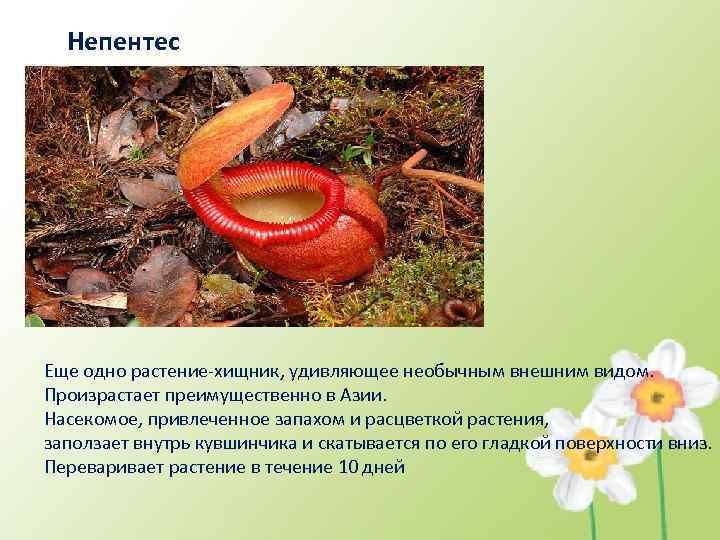 Непентес

Еще одно растение-хищник, удивляющее необычным внешним видом.
Произрастает преимущественно в Азии.
Насекомое, привлеченное запахом и расцветкой растения, заползает внутрь кувшинчика и скатывается по его гладкой поверхности вниз.
Переваривает растение в течение 10 дней